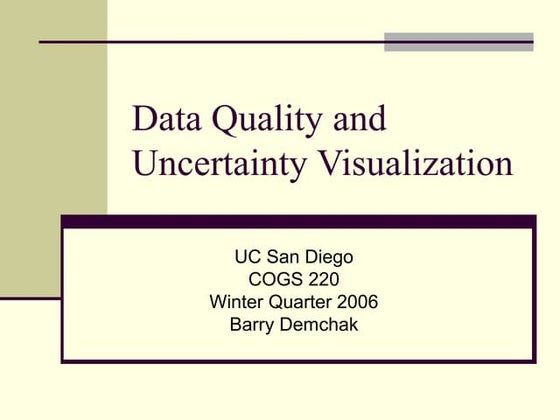 Data Quality and Uncertainty Visualization

UC San Diego
COGS 220
Winter Quarter 2006
Barry Demchak